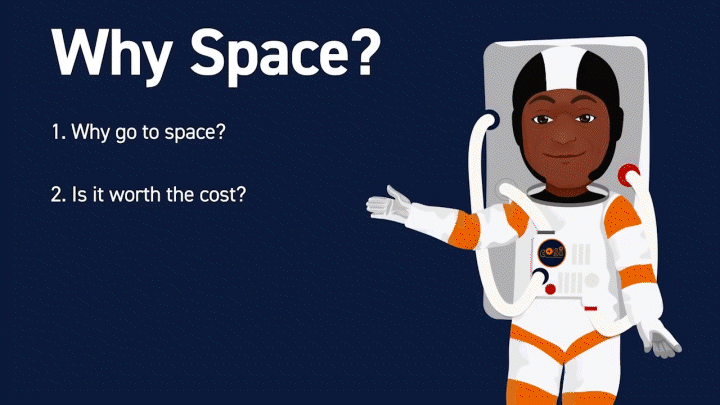 Why Space?

1. Why go to space?

2. Is it worth the cost?